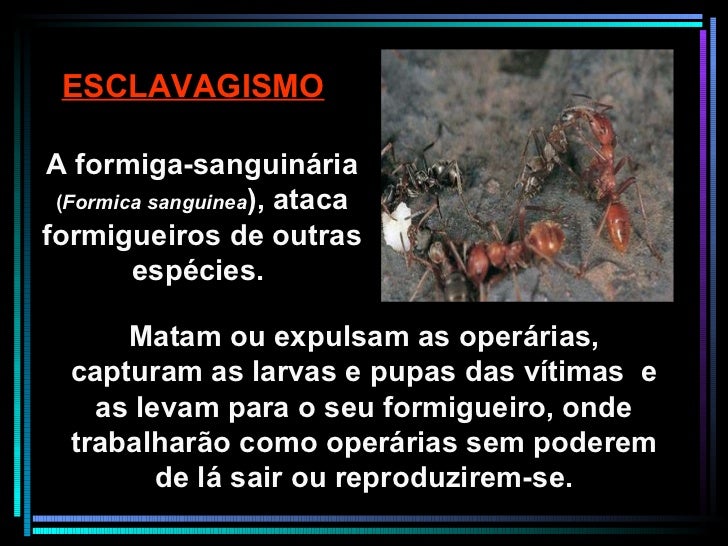 ESCLAVAGISMO

A formiga-sanguinária (Formica sanguinea), ataca formigueiros de outras espécies.

Matam ou expulsam as operárias, capturam as larvas e pupas das vítimas e as levam para o seu formigueiro, onde trabalharão como operárias sem poderem de lá sair ou reproduzirem-se.